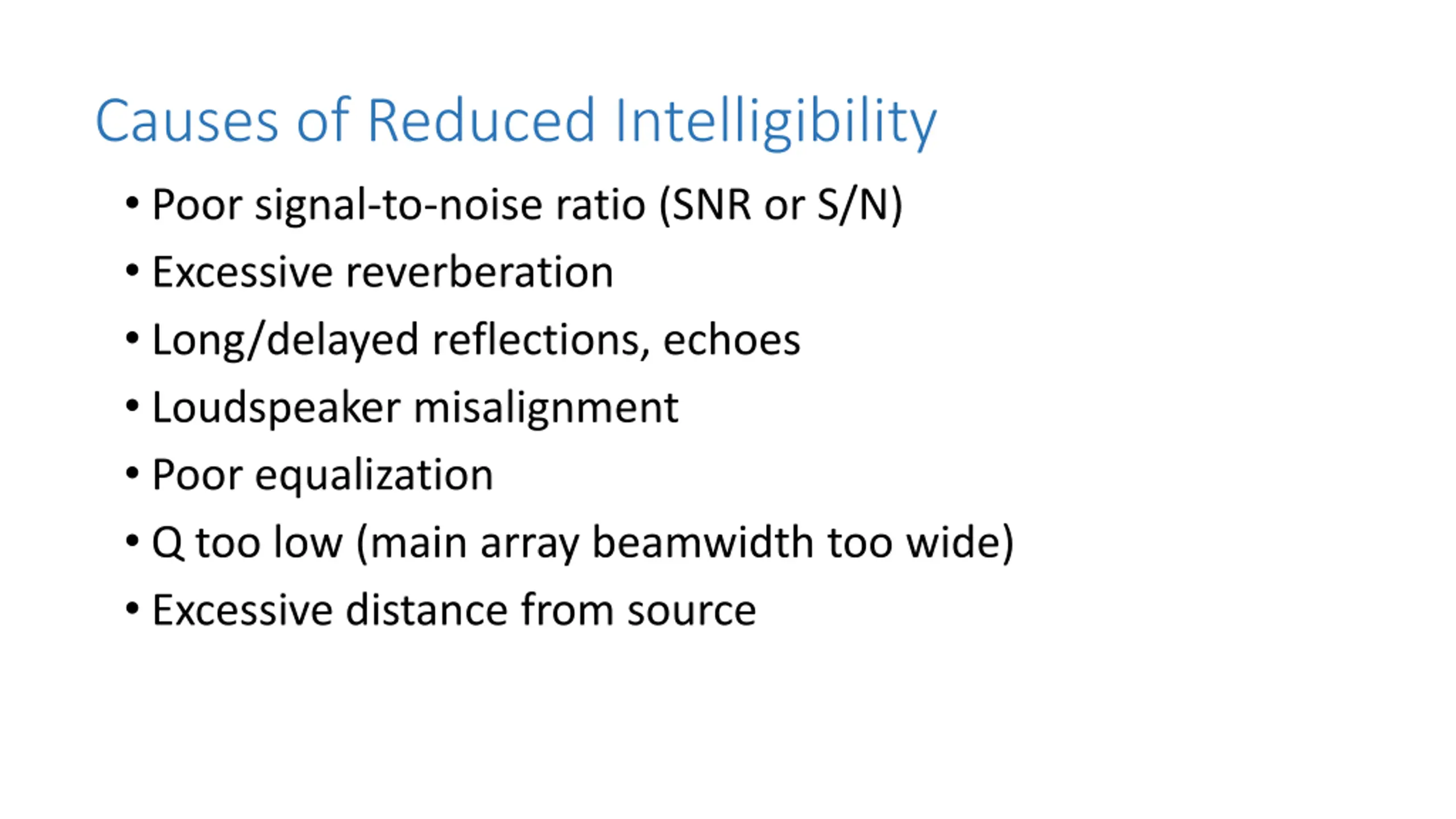 Causes of Reduced Intelligibility

• Poor signal-to-noise ratio (SNR or S/N)
• Excessive reverberation
• Long/delayed reflections, echoes
• Loudspeaker misalignment
• Poor equalization
• Q too low (main array beamwidth too wide)
• Excessive distance from source